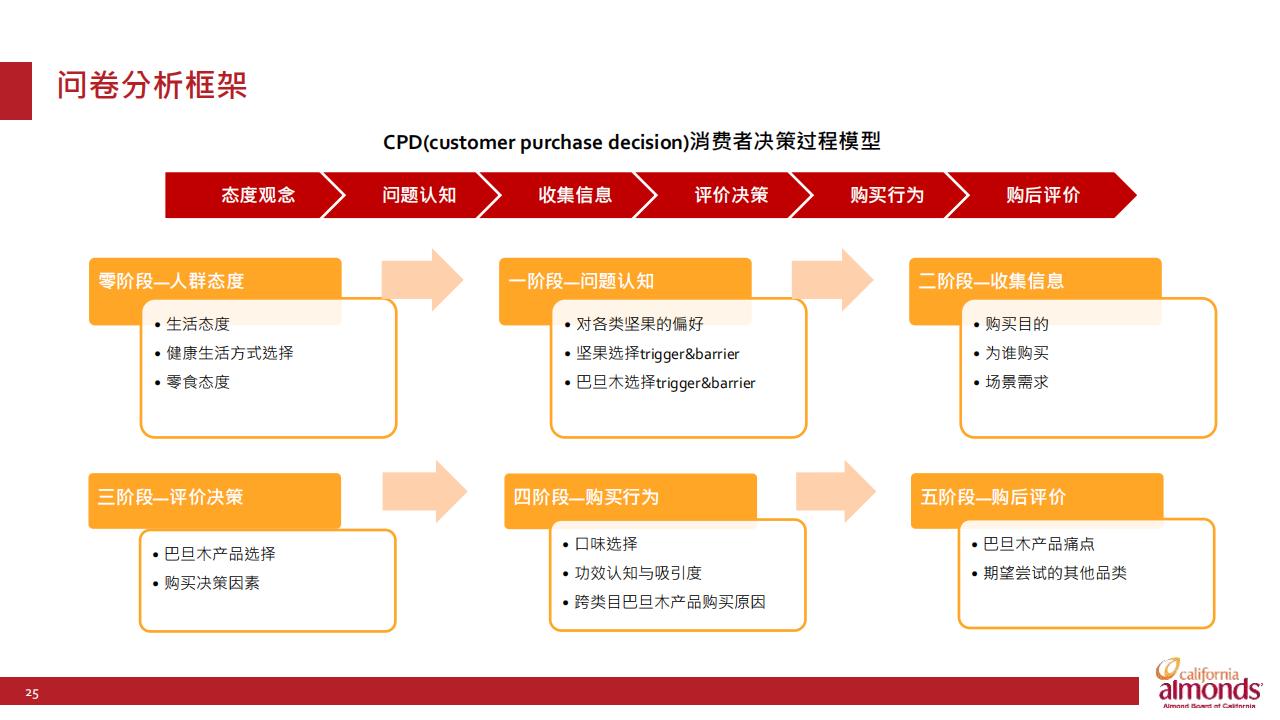 问卷分析框架

CPD(customer purchase decision)消费者决策过程模型

态度观念 问题认知 收集信息 评价决策 购买行为 购后评价

零阶段—人群态度
• 生活态度
• 健康生活方式选择
• 零食态度

一阶段—问题认知
• 对各类坚果的偏好
• 坚果选择trigger&barrier
• 巴旦木选择trigger&barrier

二阶段—收集信息
• 购买目的
• 为谁购买
• 场景需求

三阶段—评价决策
• 巴旦木产品选择
• 购买决策因素

四阶段—购买行为
• 口味选择
• 功效认知与吸引度
• 跨类目巴旦木产品购买原因

五阶段—购后评价
• 巴旦木产品痛点
• 期望尝试的其他品类

25

california almonds
Almond Board of California